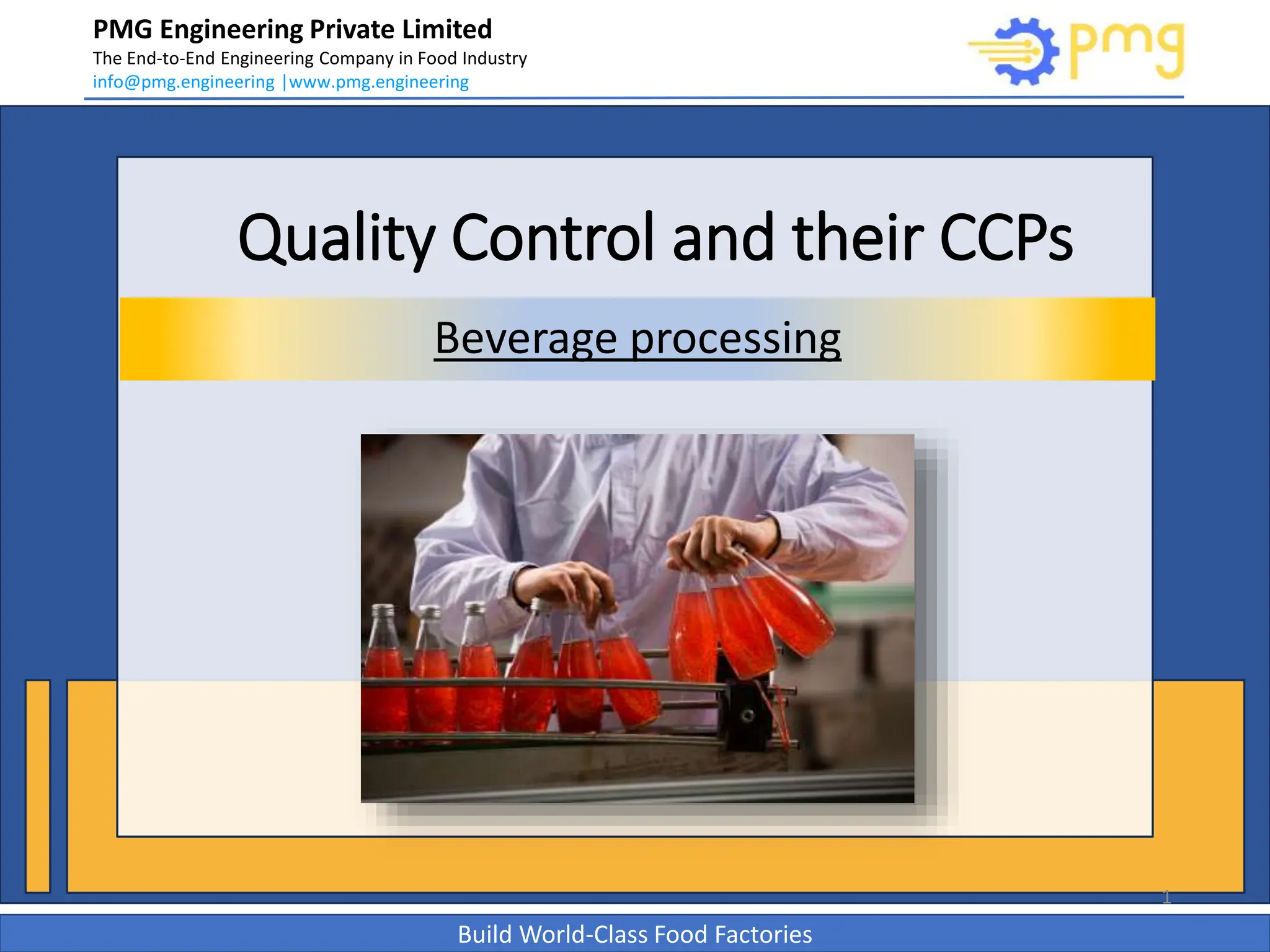 PMG Engineering Private Limited
The End-to-End Engineering Company in Food Industry
info@pmg.engineering |www.pmg.engineering

pmg

Quality Control and their CCPs

Beverage processing

1

Build World-Class Food Factories